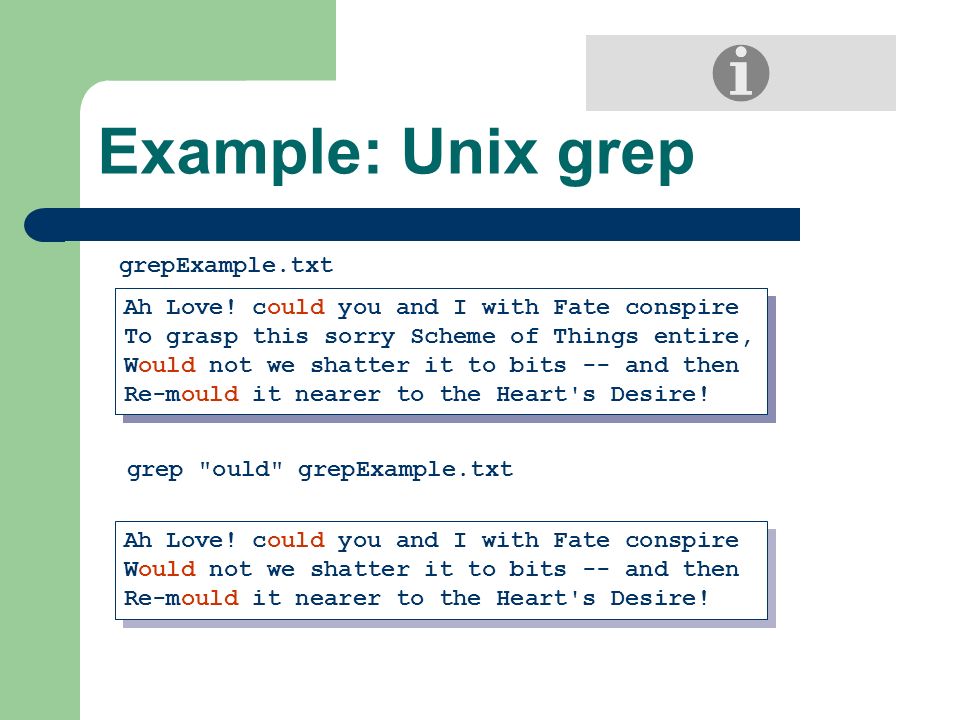 i

Example: Unix grep

grepExample.txt

Ah Love! could you and I with Fate conspire
To grasp this sorry Scheme of Things entire,
Would not we shatter it to bits -- and then
Re-mould it nearer to the Heart's Desire!

grep "ould" grepExample.txt

Ah Love! could you and I with Fate conspire
Would not we shatter it to bits -- and then
Re-mould it nearer to the Heart's Desire!